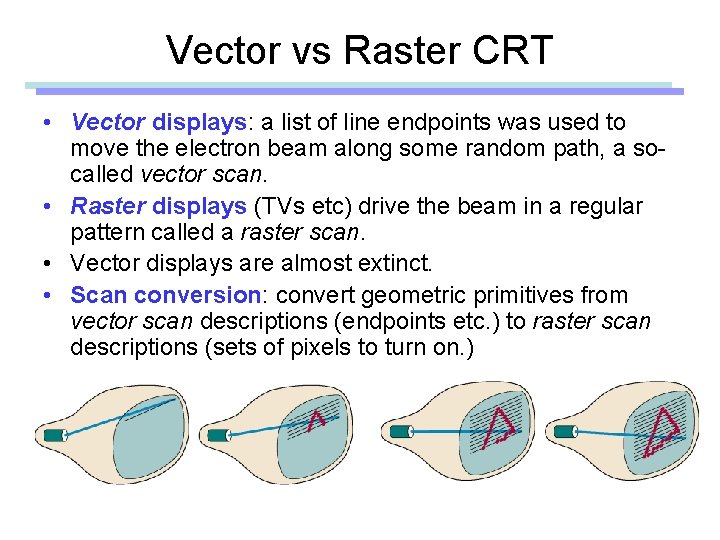 Vector vs Raster CRT

• Vector displays: a list of line endpoints was used to move the electron beam along some random path, a so-called vector scan.

• Raster displays (TVs etc) drive the beam in a regular pattern called a raster scan.

• Vector displays are almost extinct.

• Scan conversion: convert geometric primitives from vector scan descriptions (endpoints etc.) to raster scan descriptions (sets of pixels to turn on.)